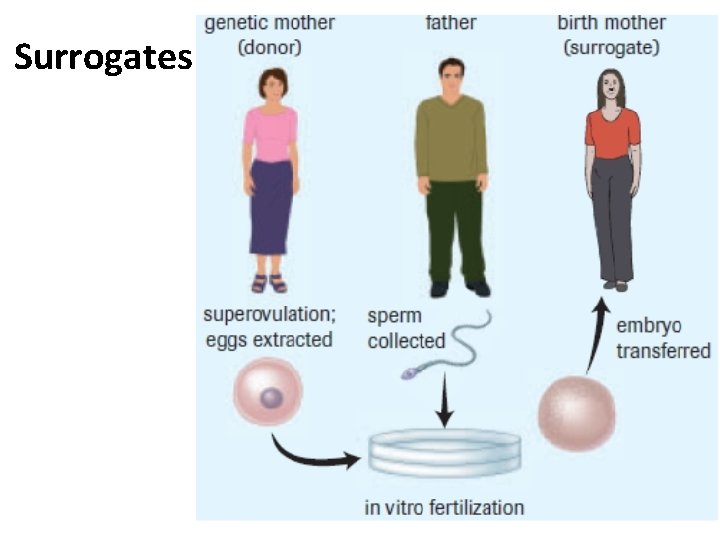 Surrogates

genetic mother (donor)

father

birth mother (surrogate)

superovulation; eggs extracted

sperm collected

embryo transferred

in vitro fertilization